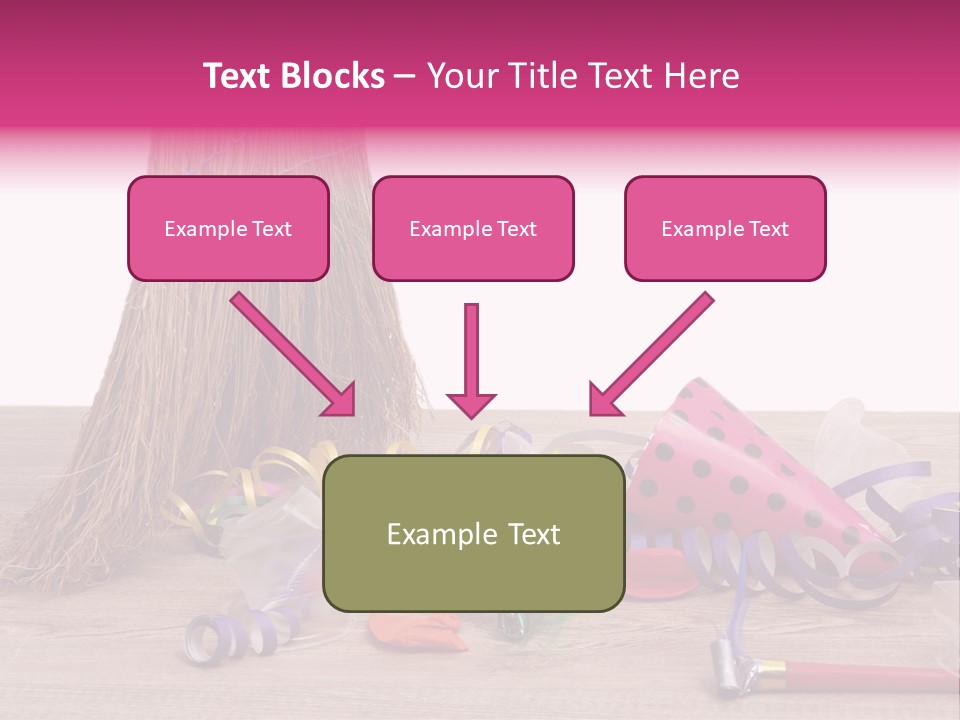 Text Blocks – Your Title Text Here

Example Text

Example Text

Example Text

Example Text